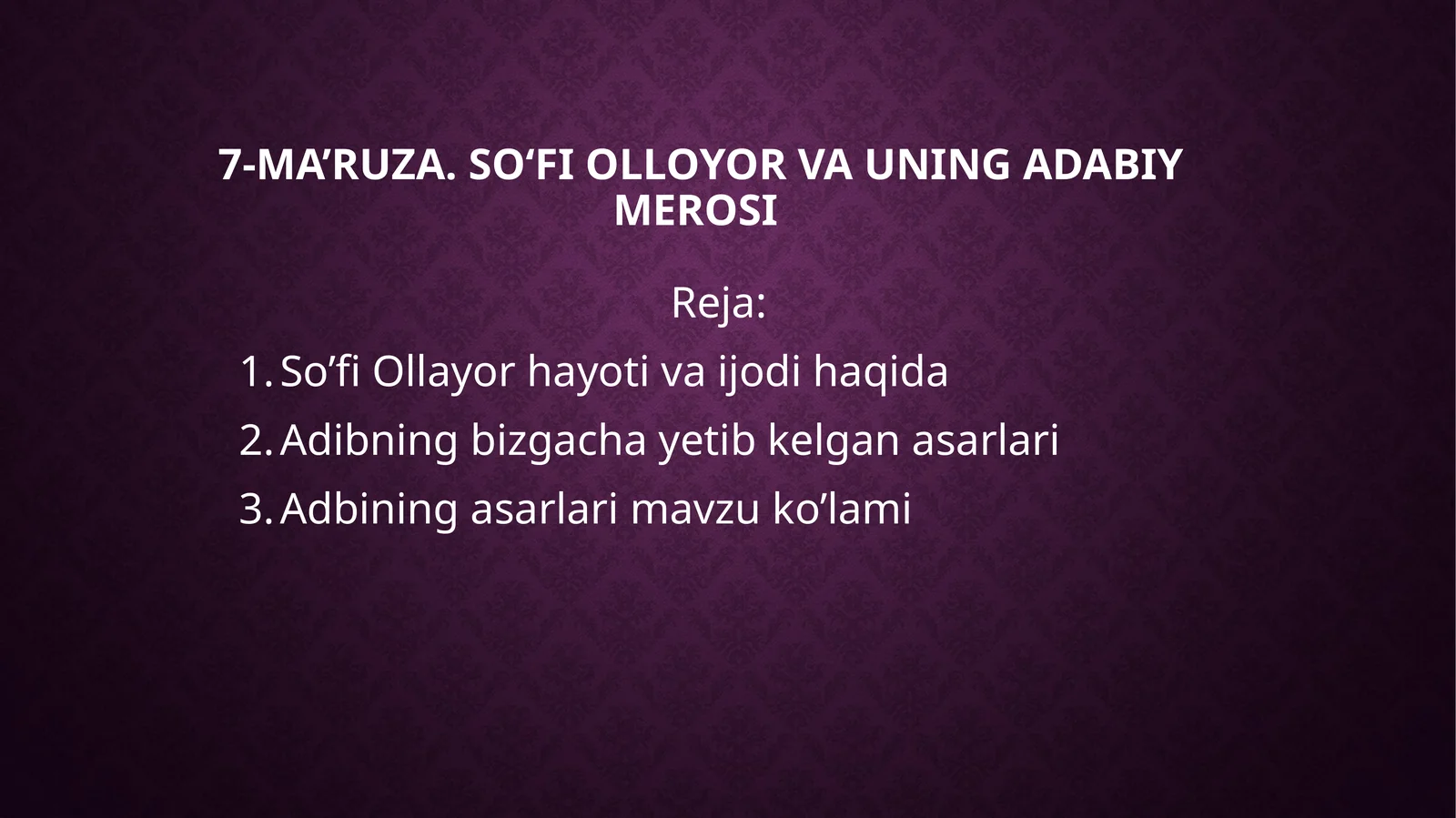 7-MA’RUZA. SO‘FI OLLOYOR VA UNING ADABIY MEROSI

Reja:

1. So’fi Ollayor hayoti va ijodi haqida
2. Adibning bizgacha yetib kelgan asarlari
3. Adbining asarlari mavzu ko’lami